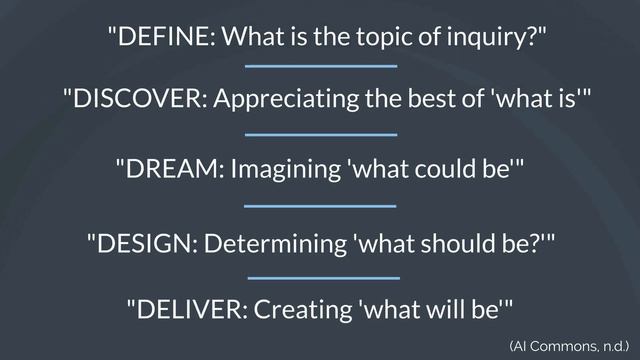 "DEFINE: What is the topic of inquiry?"

"DISCOVER: Appreciating the best of 'what is'"

"DREAM: Imagining 'what could be'"

"DESIGN: Determining 'what should be?'"

"DELIVER: Creating 'what will be'"

(AI Commons, n.d.)